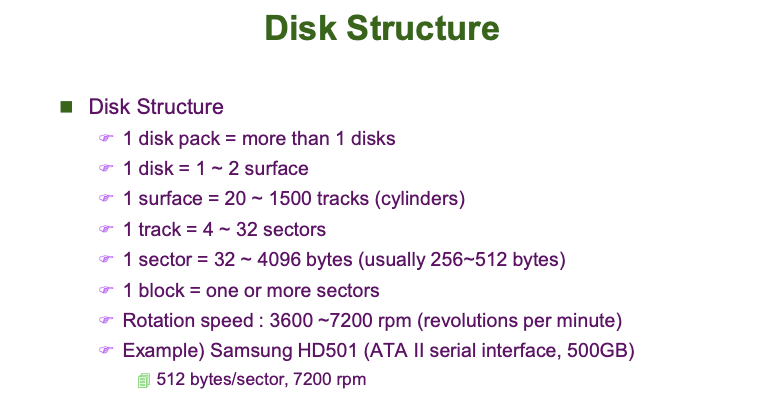 Disk Structure

Disk Structure

1 disk pack = more than 1 disks

1 disk = 1 ~ 2 surface

1 surface = 20 ~ 1500 tracks (cylinders)

1 track = 4 ~ 32 sectors

1 sector = 32 ~ 4096 bytes (usually 256~512 bytes)

1 block = one or more sectors

Rotation speed : 3600 ~7200 rpm (revolutions per minute)

Example) Samsung HD501 (ATA II serial interface, 500GB)

512 bytes/sector, 7200 rpm